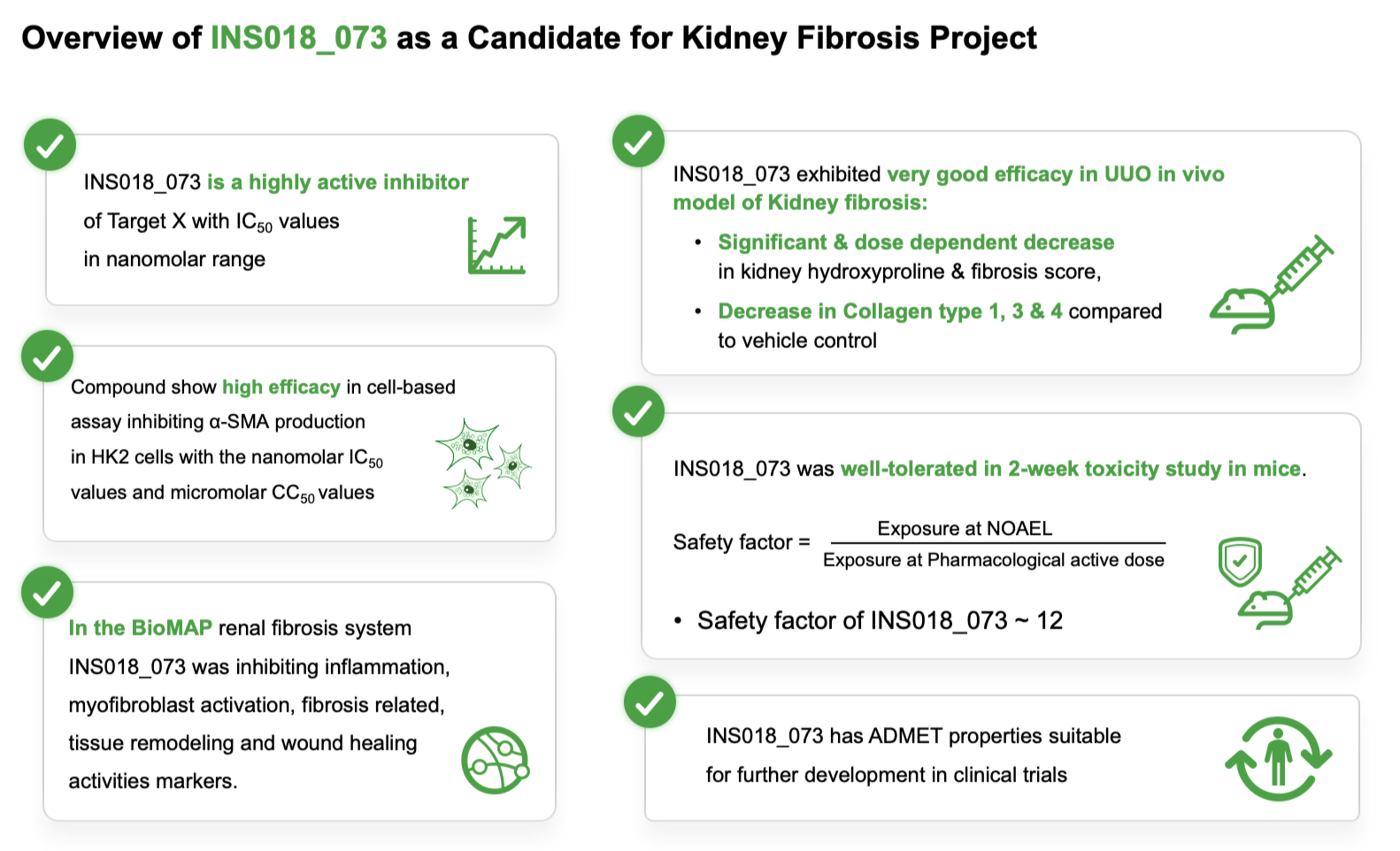 Overview of INS018_073 as a Candidate for Kidney Fibrosis Project

INS018_073 is a highly active inhibitor of Target X with $IC_{50}$ values in nanomolar range

Compound show high efficacy in cell-based assay inhibiting α-SMA production in HK2 cells with the nanomolar $IC_{50}$ values and micromolar $CC_{50}$ values

In the BioMAP renal fibrosis system INS018_073 was inhibiting inflammation, myofibroblast activation, fibrosis related, tissue remodeling and wound healing activities markers.

INS018_073 exhibited very good efficacy in UUO in vivo model of Kidney fibrosis:

• Significant & dose dependent decrease in kidney hydroxyproline & fibrosis score,

• Decrease in Collagen type 1, 3 & 4 compared to vehicle control

INS018_073 was well-tolerated in 2-week toxicity study in mice.

Safety factor = $\frac{\text{Exposure at NOAEL}}{\text{Exposure at Pharmacological active dose}}$

• Safety factor of INS018_073 ~ 12

INS018_073 has ADMET properties suitable for further development in clinical trials